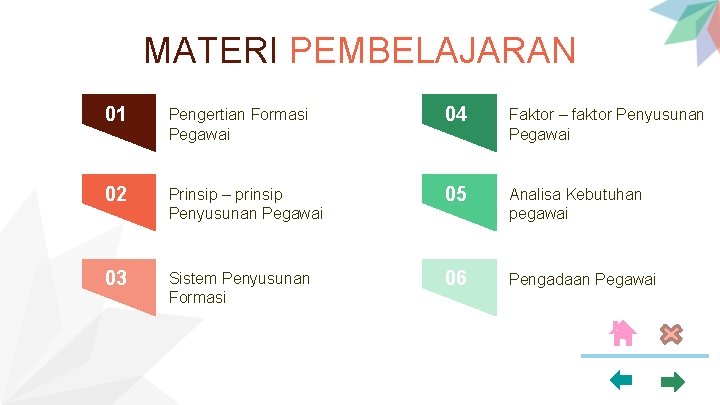 MATERI PEMBELAJARAN

01 Pengertian Formasi Pegawai

02 Prinsip – prinsip Penyusunan Pegawai

03 Sistem Penyusunan Formasi

04 Faktor – faktor Penyusunan Pegawai

05 Analisa Kebutuhan pegawai

06 Pengadaan Pegawai